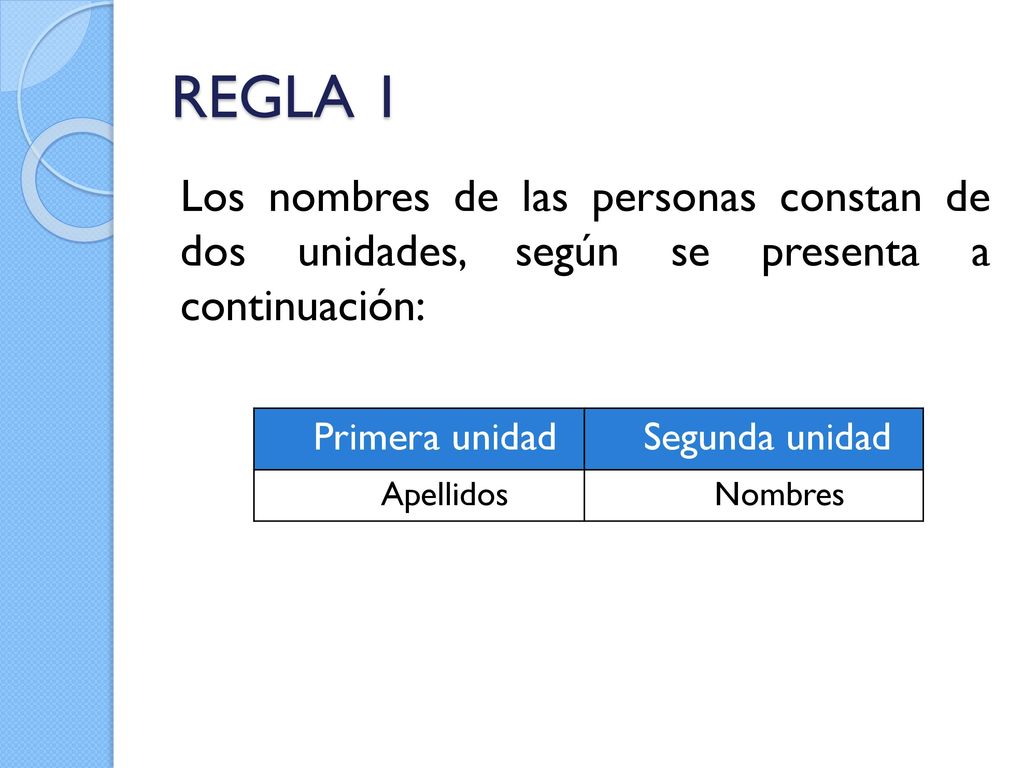 REGLA 1

Los nombres de las personas constan de dos unidades, según se presenta a continuación:

| Primera unidad | Segunda unidad |
|---|---|
| Apellidos | Nombres |